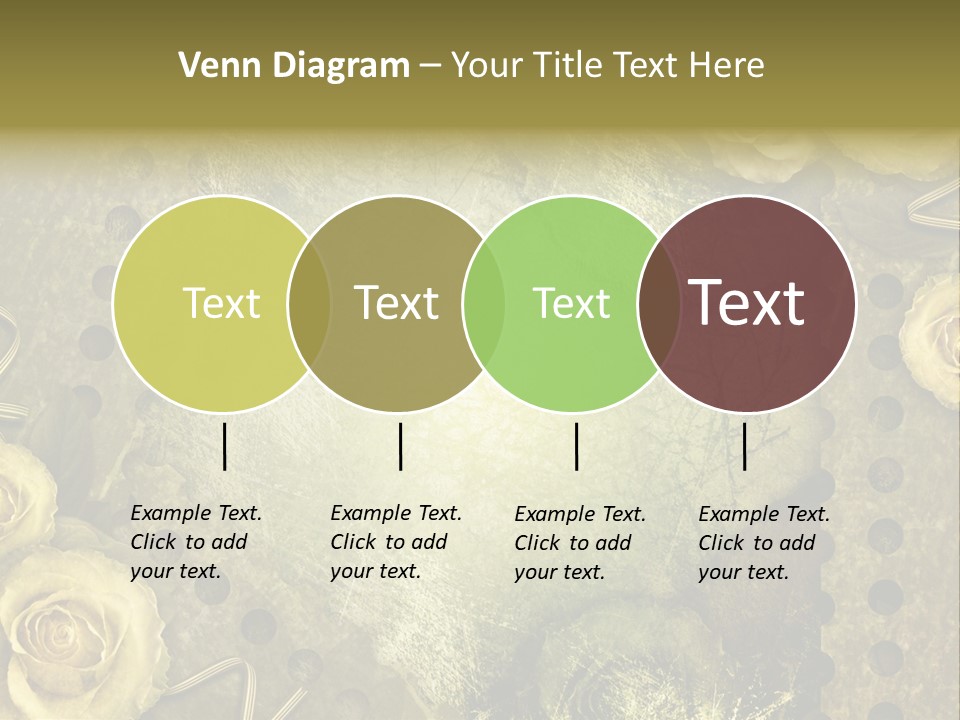 Venn Diagram – Your Title Text Here

Text

Text

Text

Text

Example Text. Click to add your text.

Example Text. Click to add your text.

Example Text. Click to add your text.

Example Text. Click to add your text.